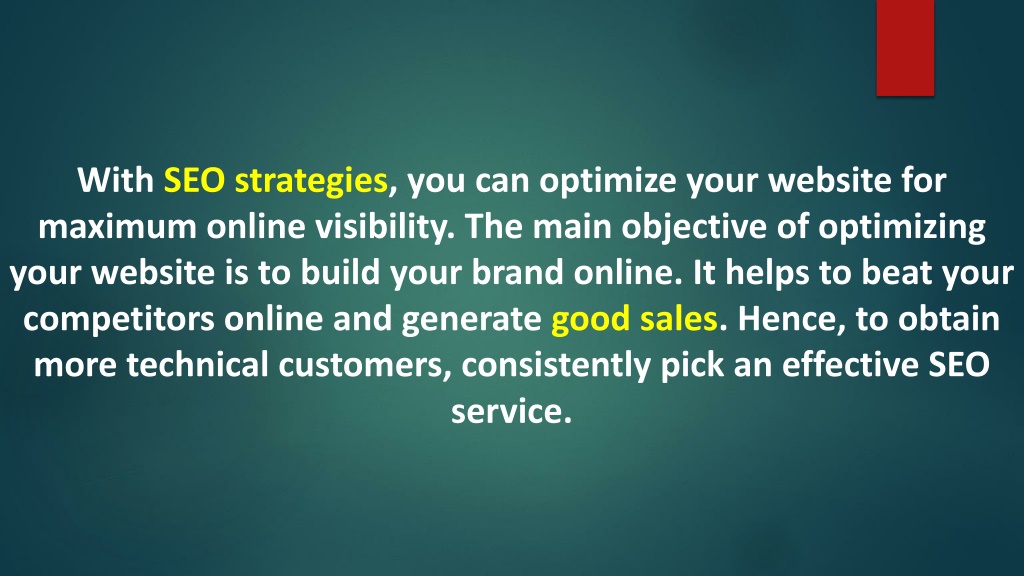 With SEO strategies, you can optimize your website for maximum online visibility. The main objective of optimizing your website is to build your brand online. It helps to beat your competitors online and generate good sales. Hence, to obtain more technical customers, consistently pick an effective SEO service.